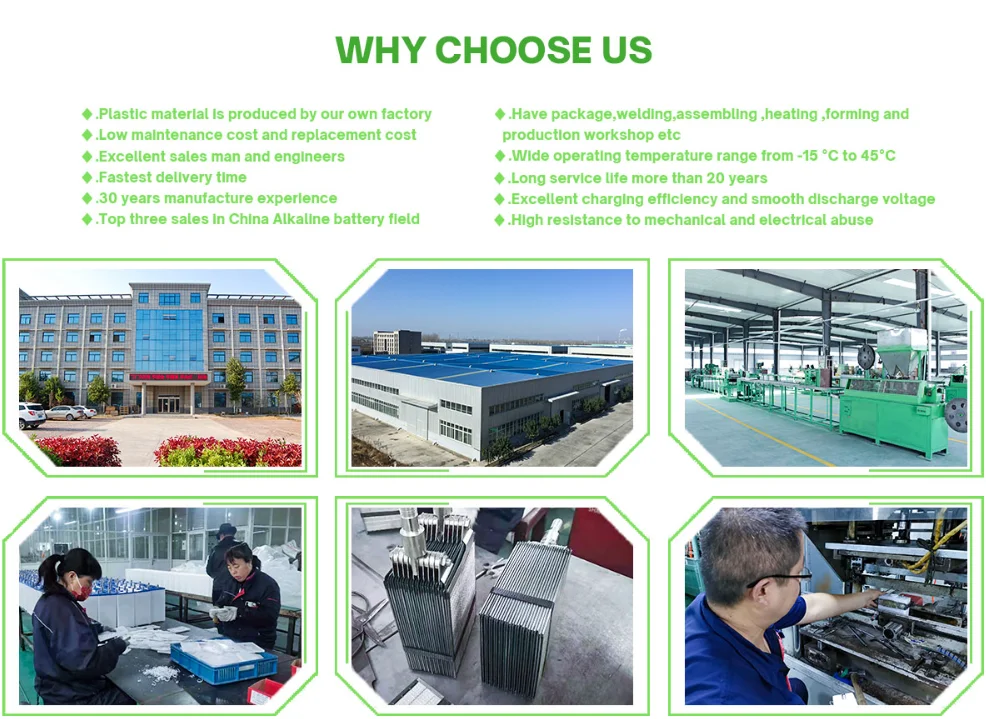 WHY CHOOSE US

◆.Plastic material is produced by our own factory
◆.Low maintenance cost and replacement cost
◆.Excellent sales man and engineers
◆.Fastest delivery time
◆.30 years manufacture experience
◆.Top three sales in China Alkaline battery field

◆.Have package,welding,assembling ,heating ,forming and production workshop etc
◆.Wide operating temperature range from -15 °C to 45°C
◆.Long service life more than 20 years
◆.Excellent charging efficiency and smooth discharge voltage
◆.High resistance to mechanical and electrical abuse